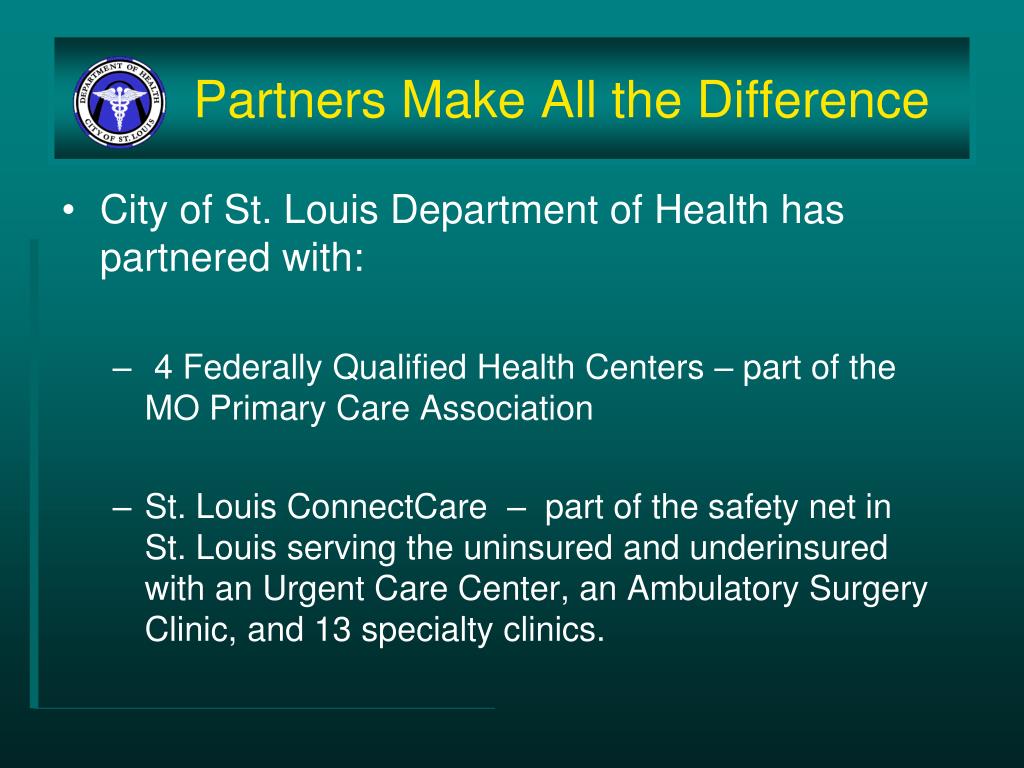 DEPARTMENT OF HEALTH
CITY OF ST. LOUIS

Partners Make All the Difference

• City of St. Louis Department of Health has partnered with:

– 4 Federally Qualified Health Centers – part of the MO Primary Care Association

– St. Louis ConnectCare – part of the safety net in St. Louis serving the uninsured and underinsured with an Urgent Care Center, an Ambulatory Surgery Clinic, and 13 specialty clinics.